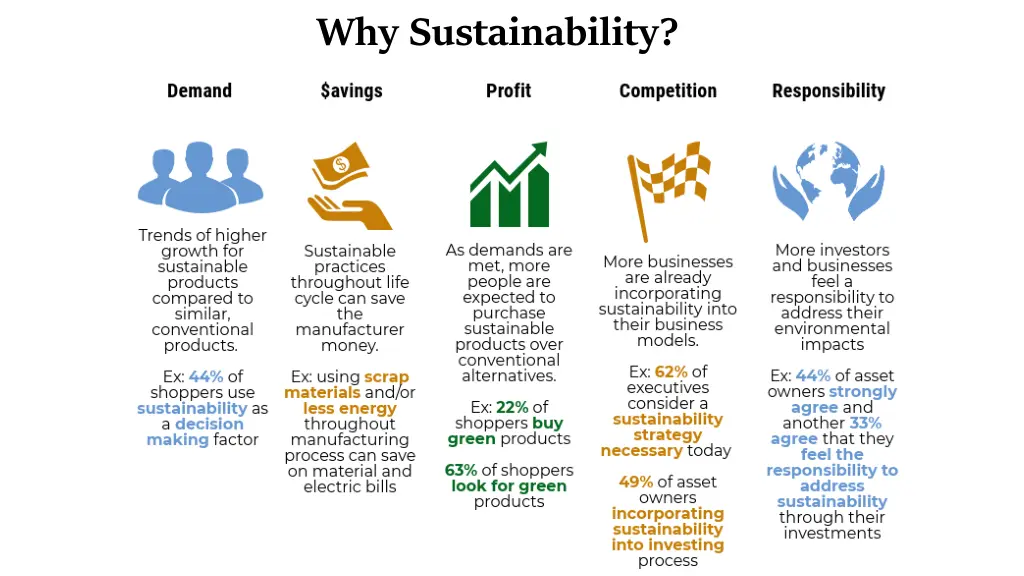 Why Sustainability?

Demand

Trends of higher growth for sustainable products compared to similar, conventional products.

Ex: 44% of shoppers use sustainability as a decision making factor

$avings

Sustainable practices throughout life cycle can save the manufacturer money.

Ex: using scrap materials and/or less energy throughout manufacturing process can save on material and electric bills

Profit

As demands are met, more people are expected to purchase sustainable products over conventional alternatives.

Ex: 22% of shoppers buy green products

63% of shoppers look for green products

Competition

More businesses are already incorporating sustainability into their business models.

Ex: 62% of executives consider a sustainability strategy necessary today

49% of asset owners incorporating sustainability into investing process

Responsibility

More investors and businesses feel a responsibility to address their environmental impacts

Ex: 44% of asset owners strongly agree and another 33% agree that they feel the responsibility to address sustainability through their investments